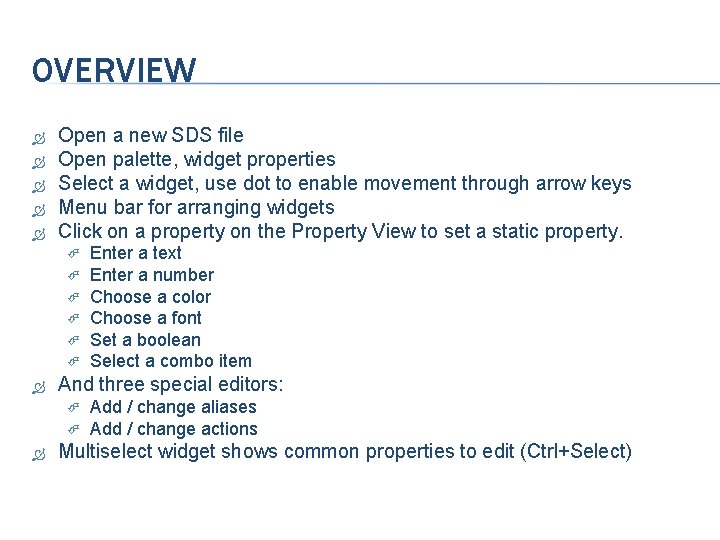 OVERVIEW

Open a new SDS file
Open palette, widget properties
Select a widget, use dot to enable movement through arrow keys
Menu bar for arranging widgets
Click on a property on the Property View to set a static property.
Enter a text
Enter a number
Choose a color
Choose a font
Set a boolean
Select a combo item
And three special editors:
Add / change aliases
Add / change actions
Multiselect widget shows common properties to edit (Ctrl+Select)